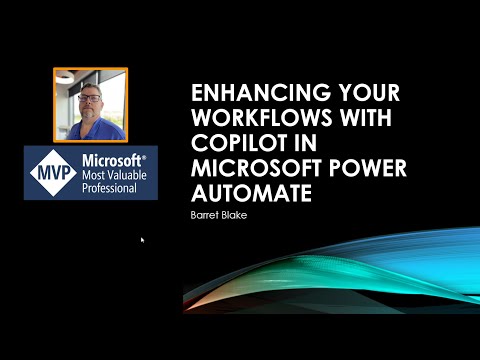 MVP Microsoft® Most Valuable Professional

ENHANCING YOUR WORKFLOWS WITH COPILOT IN MICROSOFT POWER AUTOMATE

Barret Blake